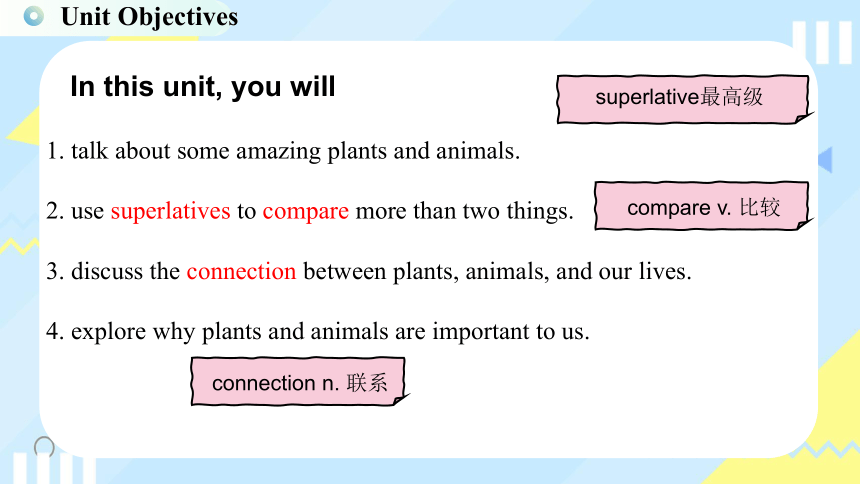 Unit Objectives

In this unit, you will

superlative最高级

1. talk about some amazing plants and animals.

2. use superlatives to compare more than two things.

compare v. 比较

3. discuss the connection between plants, animals, and our lives.

4. explore why plants and animals are important to us.

connection n. 联系